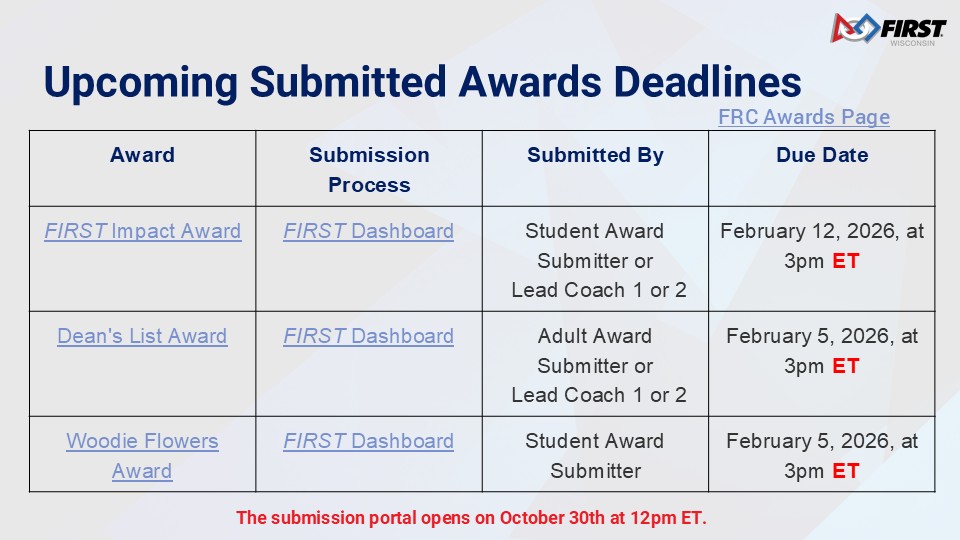 FIRST
WISCONSIN

Upcoming Submitted Awards Deadlines

FRC Awards Page

| Award | Submission Process | Submitted By | Due Date |
|---|---|---|---|
| FIRST Impact Award | FIRST Dashboard | Student Award Submitter or Lead Coach 1 or 2 | February 12, 2026, at 3pm ET |
| Dean's List Award | FIRST Dashboard | Adult Award Submitter or Lead Coach 1 or 2 | February 5, 2026, at 3pm ET |
| Woodie Flowers Award | FIRST Dashboard | Student Award Submitter | February 5, 2026, at 3pm ET |

The submission portal opens on October 30th at 12pm ET.